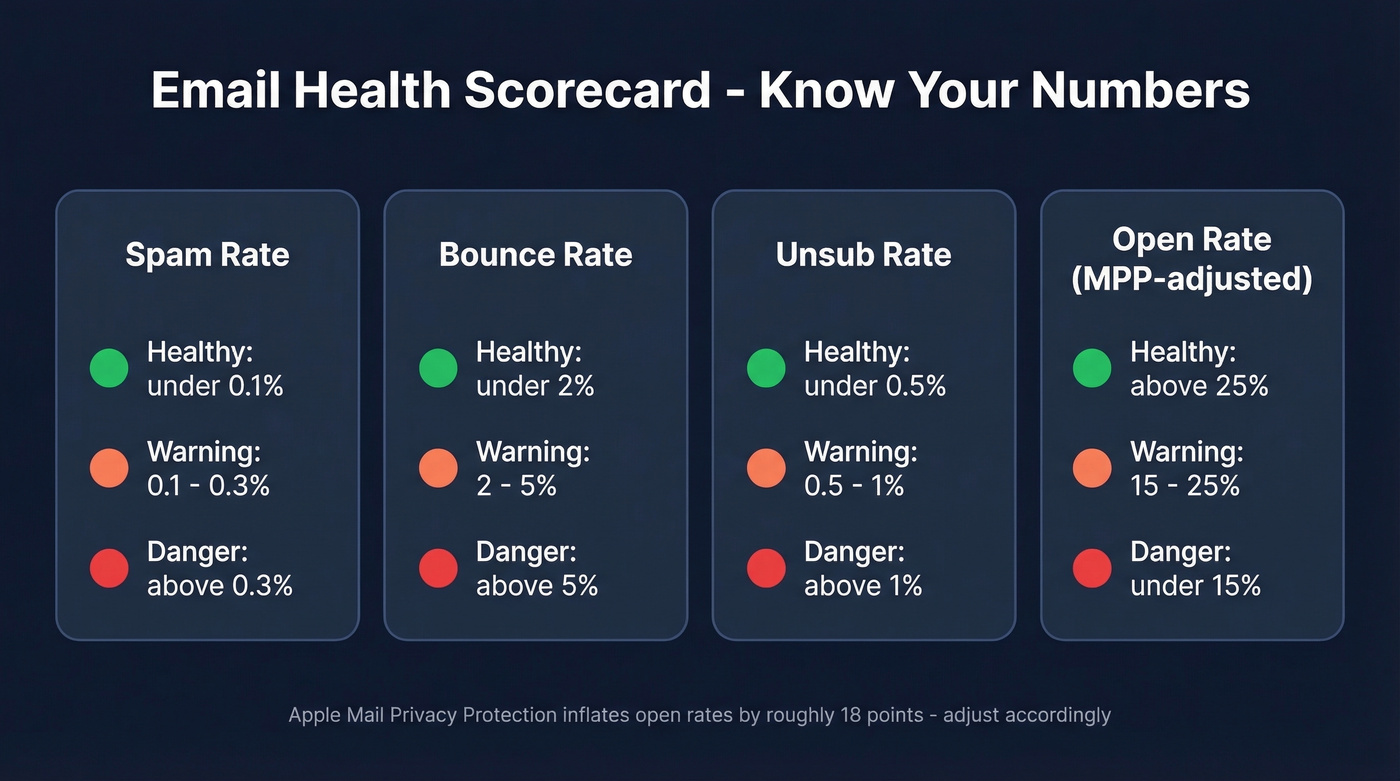 Email Health Scorecard - Know Your Numbers

Spam Rate

Healthy: under 0.1%

Warning: 0.1 - 0.3%

Danger: above 0.3%

Bounce Rate

Healthy: under 2%

Warning: 2 - 5%

Danger: above 5%

Unsub Rate

Healthy: under 0.5%

Warning: 0.5 - 1%

Danger: above 1%

Open Rate (MPP-adjusted)

Healthy: above 25%

Warning: 15 - 25%

Danger: under 15%

Apple Mail Privacy Protection inflates open rates by roughly 18 points - adjust accordingly